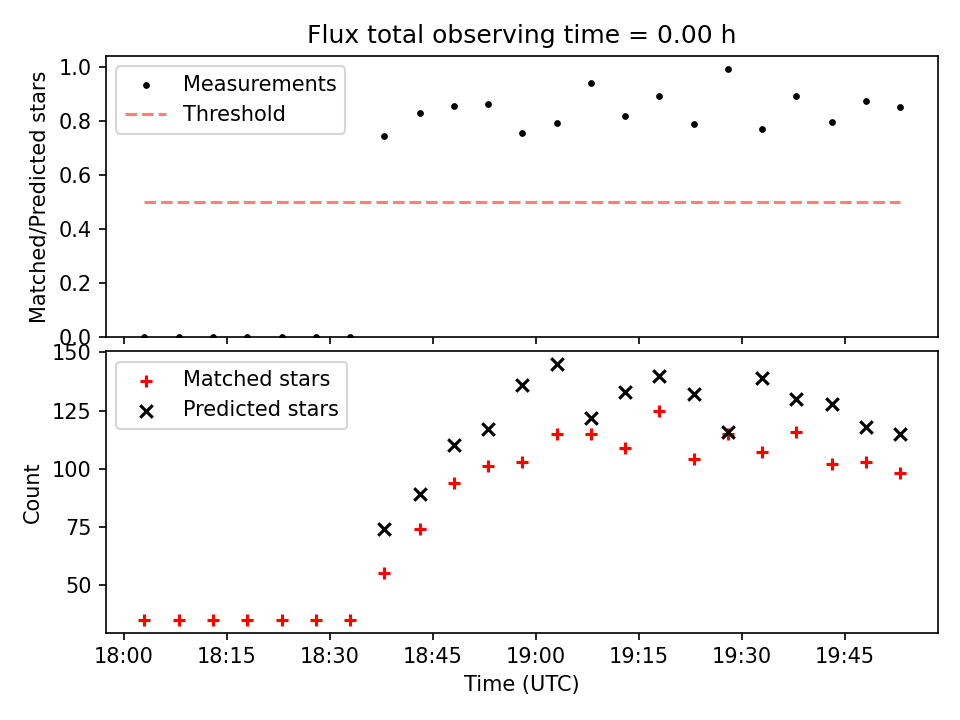 Flux total observing time = 0.00 h

Matched/Predicted stars

1.0
0.8
0.6
0.4
0.2
0.0

Measurements
Threshold

Count

150
125
100
75
50

Matched stars
Predicted stars

18:00
18:15
18:30
18:45
19:00
19:15
19:30
19:45

Time (UTC)